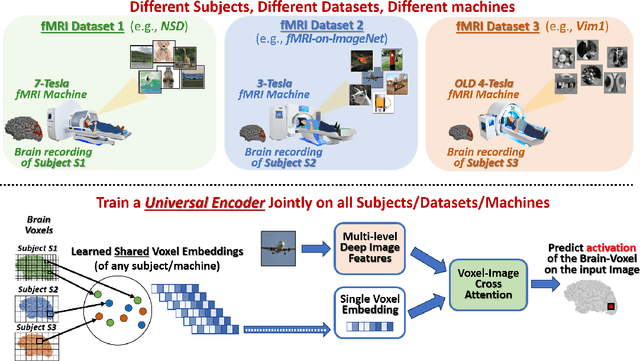 Different Subjects, Different Datasets, Different machines

fMRI Dataset 1 (e.g., NSD)

7-Tesla fMRI Machine

Brain recording of Subject S1

fMRI Dataset 2 (e.g., fMRI-on-ImageNet)

3-Tesla fMRI Machine

Brain recording of Subject S2

fMRI Dataset 3 (e.g., Vim1)

OLD 4-Tesla fMRI Machine

Brain recording of Subject S3

Train a Universal Encoder Jointly on all Subjects/Datasets/Machines

Brain Voxels

Subject S1

Subject S2

Subject S3

Learned Shared Voxel Embeddings (of any subject/machine)

Multi-level Deep Image Features

Single Voxel Embedding

Voxel-Image Cross Attention

Predict activation of the Brain-Voxel on the input Image